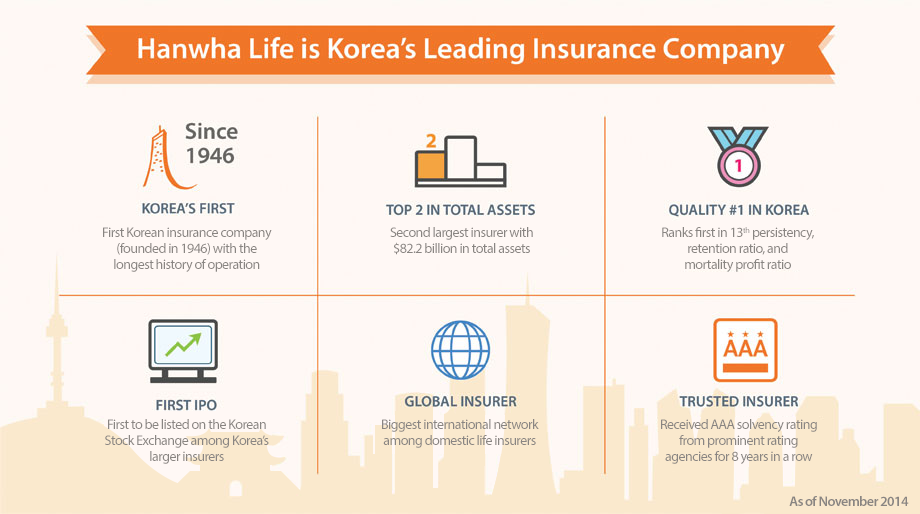 Hanwha Life is Korea's Leading Insurance Company

Since 1946

KOREA'S FIRST

First Korean insurance company (founded in 1946) with the longest history of operation

2

TOP 2 IN TOTAL ASSETS

Second largest insurer with $82.2 billion in total assets

1

QUALITY #1 IN KOREA

Ranks first in 13$^{th}$ persistency, retention ratio, and mortality profit ratio

FIRST IPO

First to be listed on the Korean Stock Exchange among Korea's larger insurers

GLOBAL INSURER

Biggest international network among domestic life insurers

AAA

TRUSTED INSURER

Received AAA solvency rating from prominent rating agencies for 8 years in a row

As of November 2014